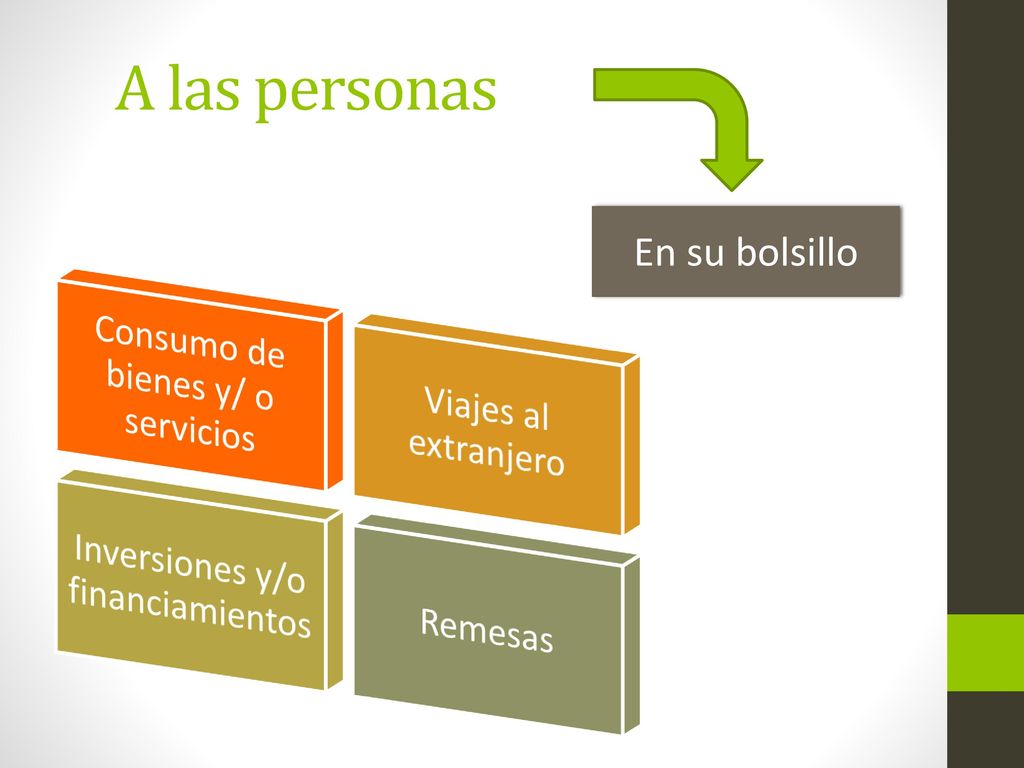 A las personas

En su bolsillo

Consumo de bienes y/ o servicios

Viajes al extranjero

Inversiones y/o financiamientos

Remesas